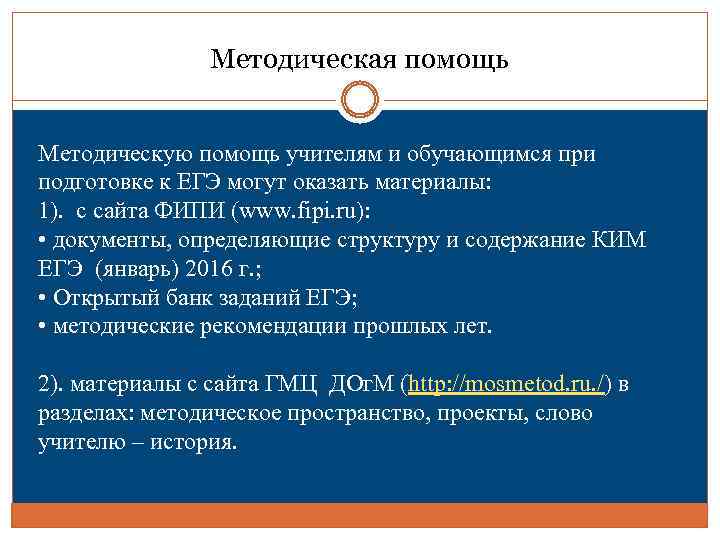 Методическая помощь

Методическую помощь учителям и обучающимся при подготовке к ЕГЭ могут оказать материалы:
1). с сайта ФИПИ (www.fipi.ru):
• документы, определяющие структуру и содержание КИМ ЕГЭ (январь) 2016 г.;
• Открытый банк заданий ЕГЭ;
• методические рекомендации прошлых лет.

2). материалы с сайта ГМЦ ДОгМ (http://mosmetod.ru./) в разделах: методическое пространство, проекты, слово учителю – история.